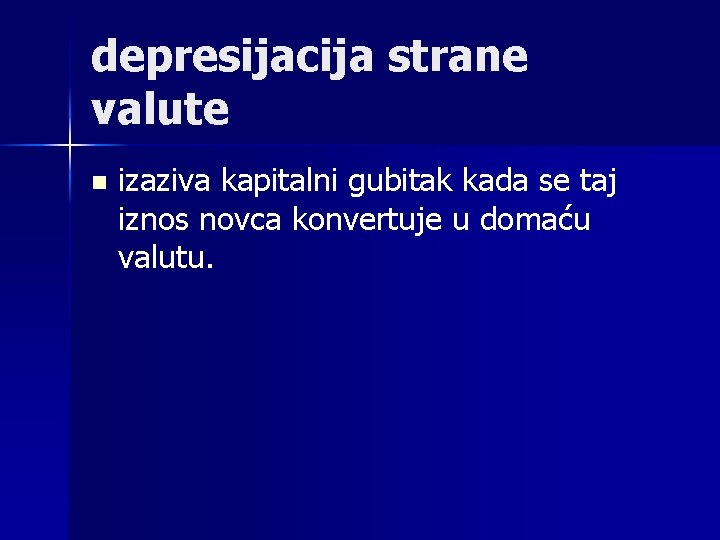 depresijacija strane valute

izaziva kapitalni gubitak kada se taj iznos novca konvertuje u domaću valutu.